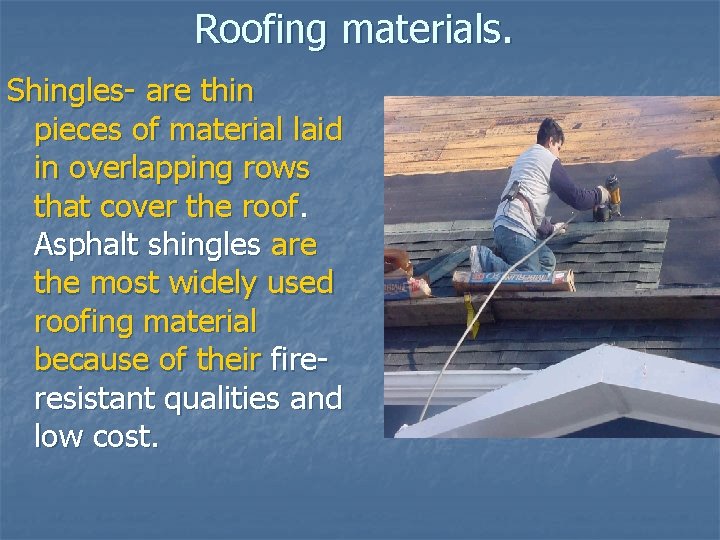 Roofing materials.

Shingles- are thin pieces of material laid in overlapping rows that cover the roof. Asphalt shingles are the most widely used roofing material because of their fire-resistant qualities and low cost.